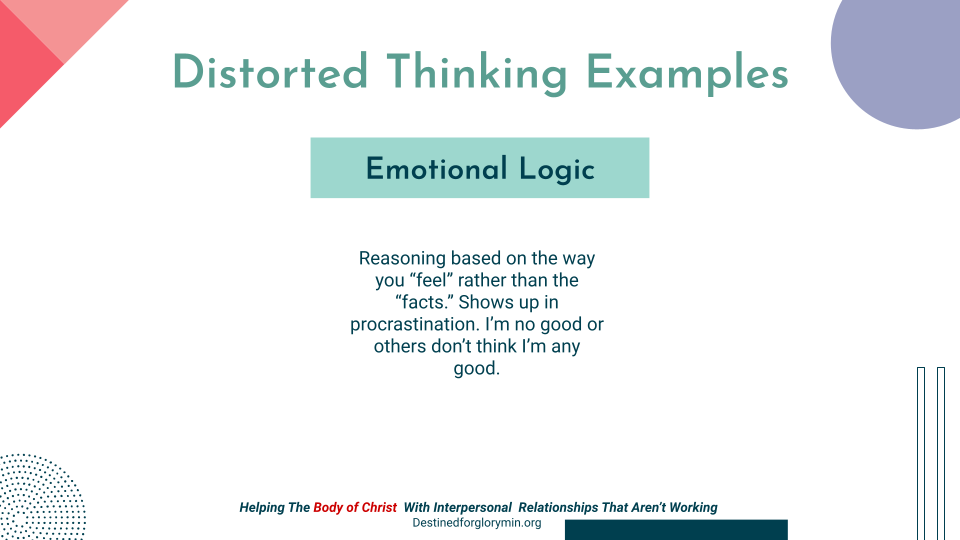 Distorted Thinking Examples

Emotional Logic

Reasoning based on the way you “feel” rather than the “facts.” Shows up in procrastination. I’m no good or others don’t think I’m any good.

Helping The Body of Christ With Interpersonal Relationships That Aren’t Working
Destinedforglorymin.org